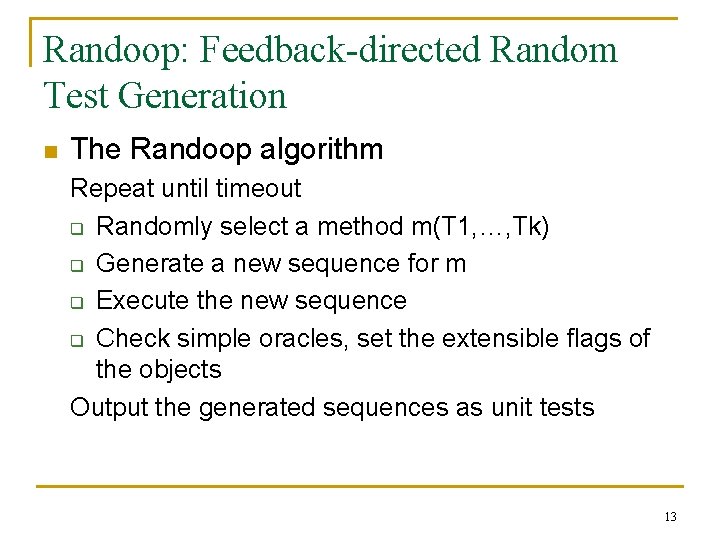 Randoop: Feedback-directed Random Test Generation

The Randoop algorithm

Repeat until timeout

Randomly select a method m(T1,…,Tk)

Generate a new sequence for m

Execute the new sequence

Check simple oracles, set the extensible flags of the objects

Output the generated sequences as unit tests

13